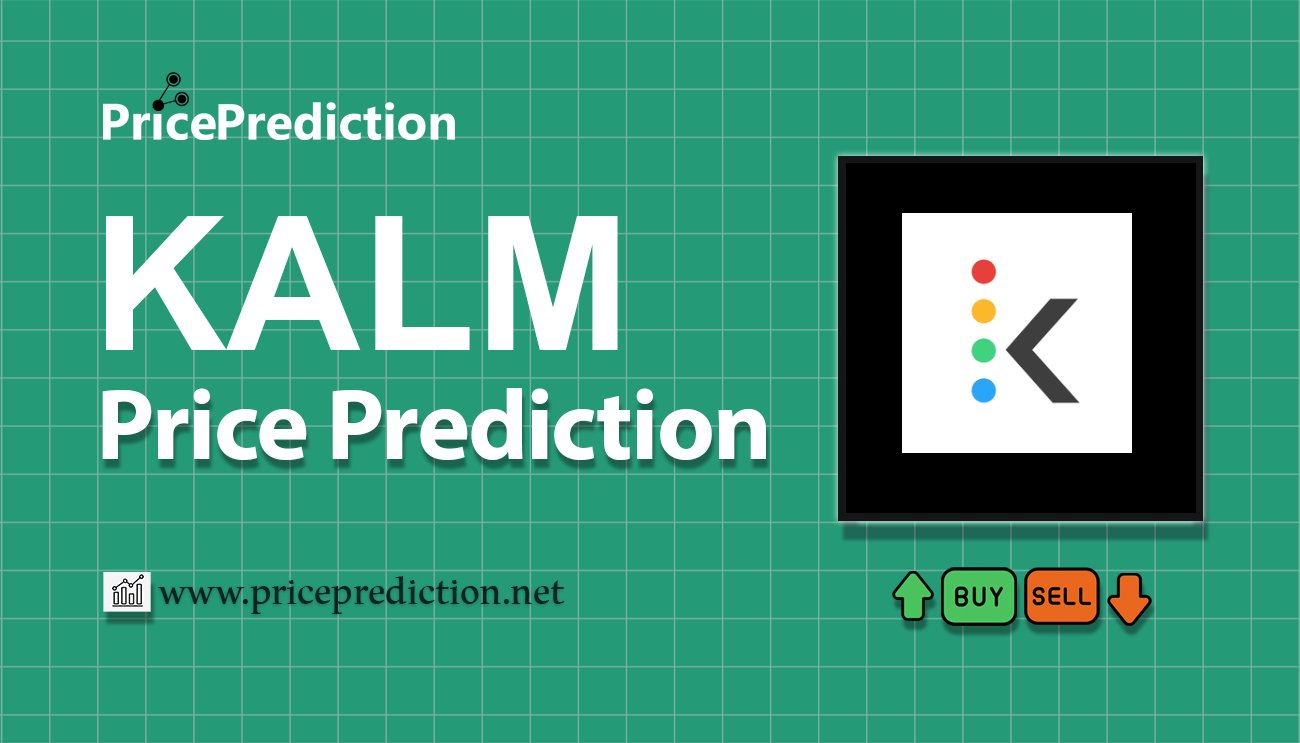 PricePrediction

KALM
Price Prediction

www.priceprediction.net

BUY SELL